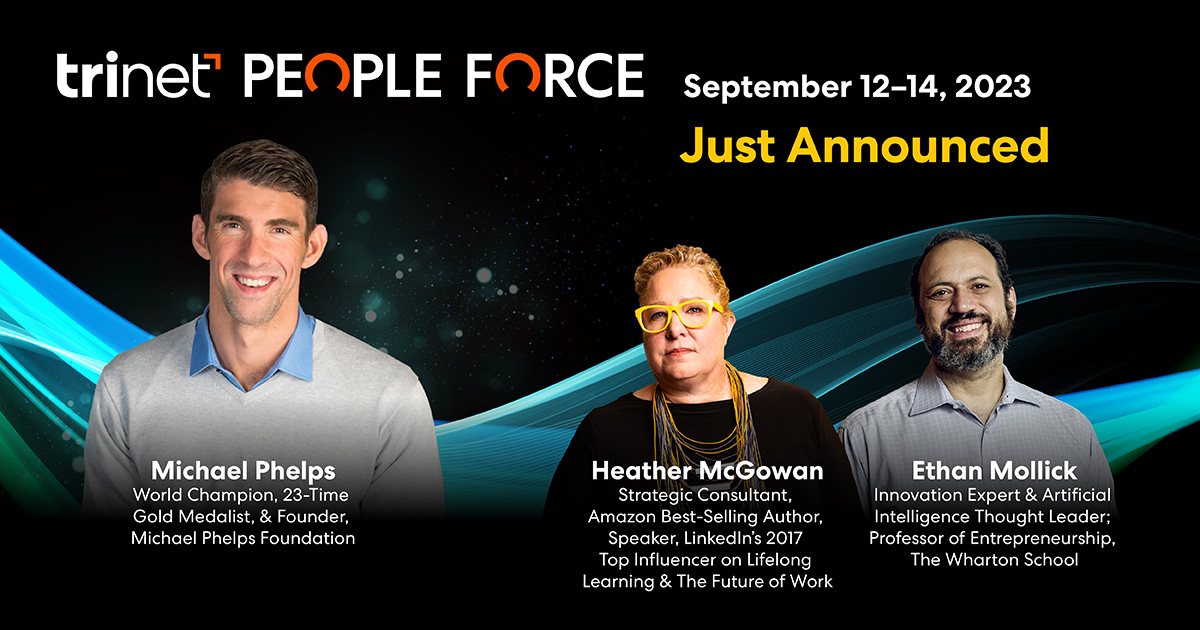 trinet PEOPLE FORCE

September 12–14, 2023

Just Announced

Michael Phelps
World Champion, 23-Time Gold Medalist, & Founder, Michael Phelps Foundation

Heather McGowan
Strategic Consultant, Amazon Best-Selling Author, Speaker, LinkedIn's 2017 Top Influencer on Lifelong Learning & The Future of Work

Ethan Mollick
Innovation Expert & Artificial Intelligence Thought Leader; Professor of Entrepreneurship, The Wharton School